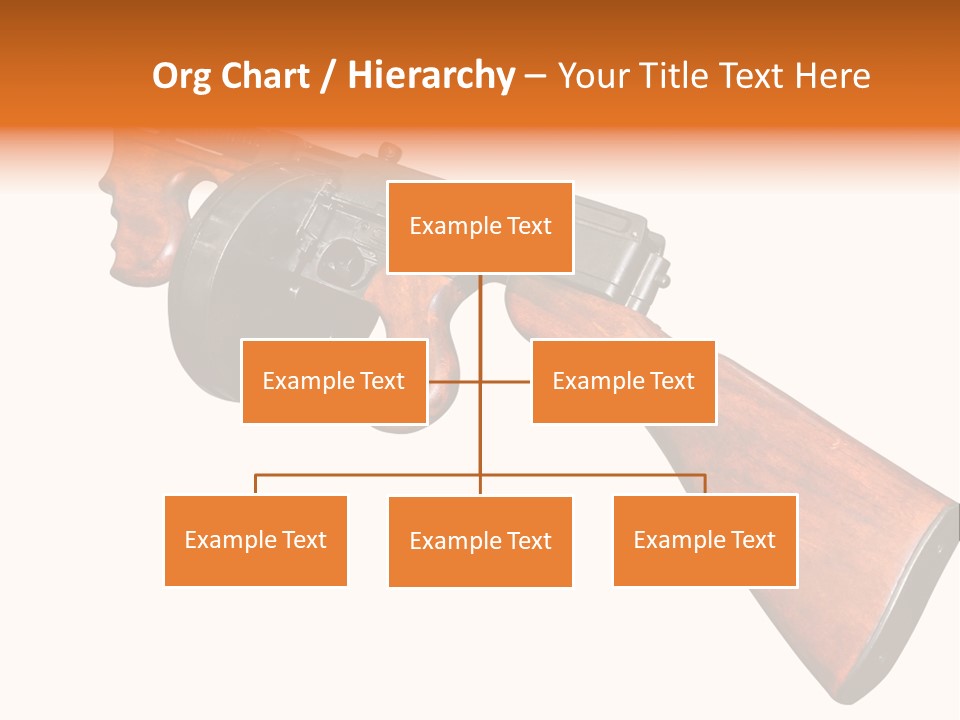 Org Chart / Hierarchy – Your Title Text Here

Example Text

Example Text

Example Text

Example Text

Example Text

Example Text